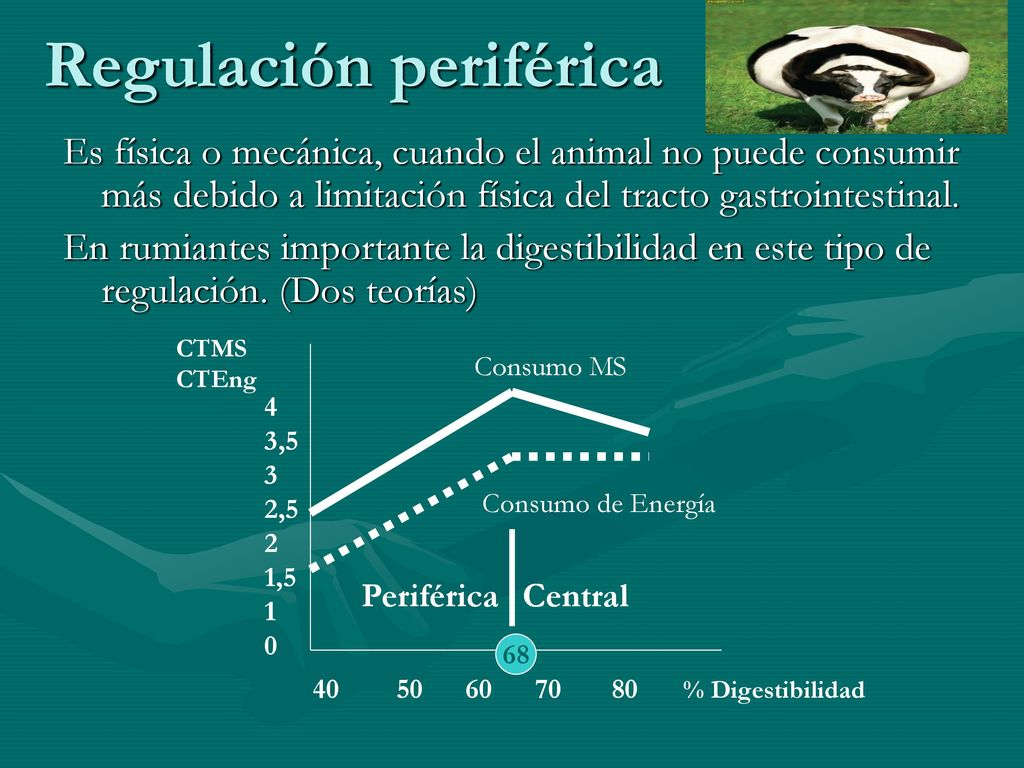 Regulación periférica

Es física o mecánica, cuando el animal no puede consumir más debido a limitación física del tracto gastrointestinal.

En rumiantes importante la digestibilidad en este tipo de regulación. (Dos teorías)

CTMS
CTEng

4
3,5
3
2,5
2
1,5
1
0

Consumo MS

Consumo de Energía

Periférica

Central

68

40 50 60 70 80 % Digestibilidad